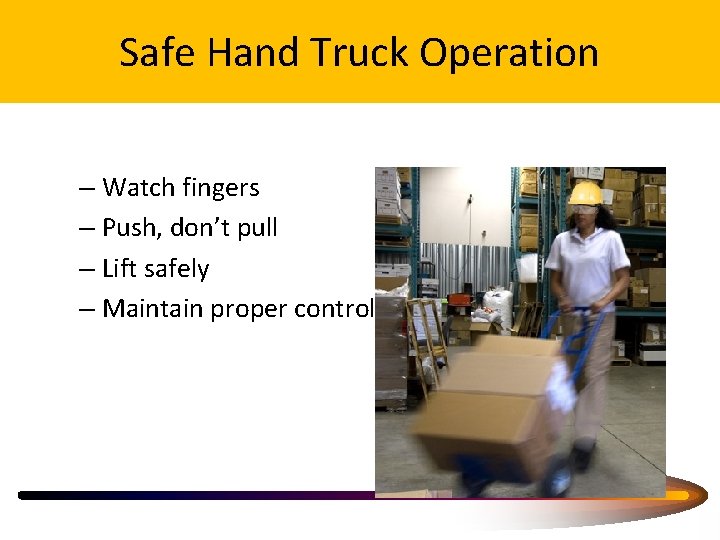 Safe Hand Truck Operation

– Watch fingers
– Push, don't pull
– Lift safely
– Maintain proper control